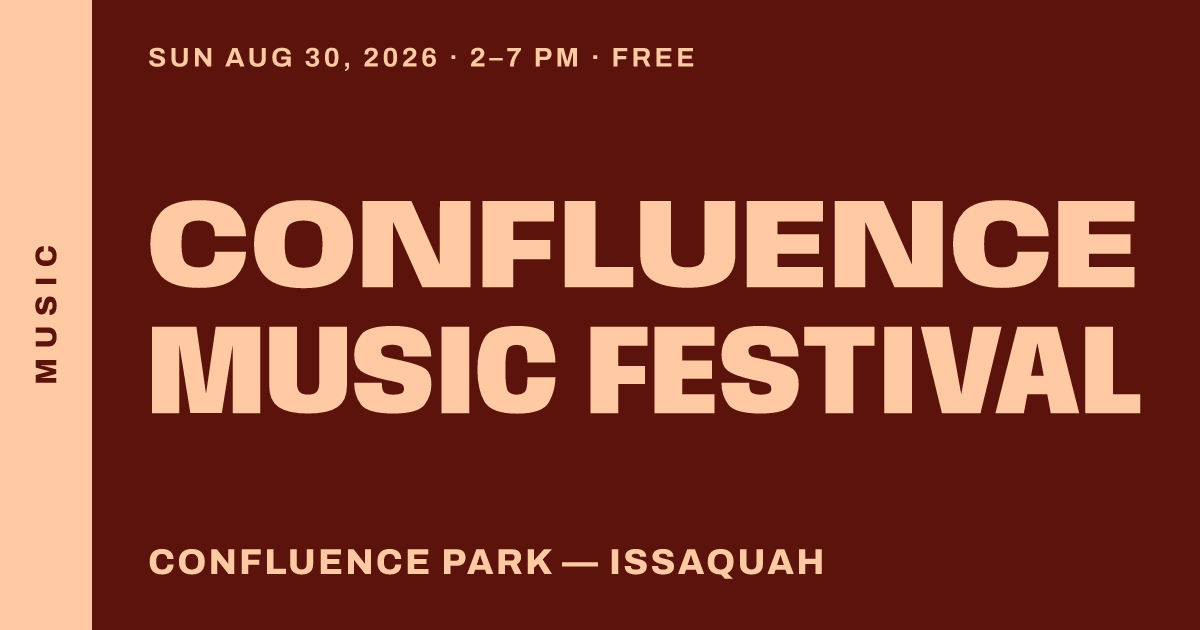 MUSIC

SUN AUG 30, 2026 · 2–7 PM · FREE

CONFLUENCE MUSIC FESTIVAL

CONFLUENCE PARK — ISSAQUAH